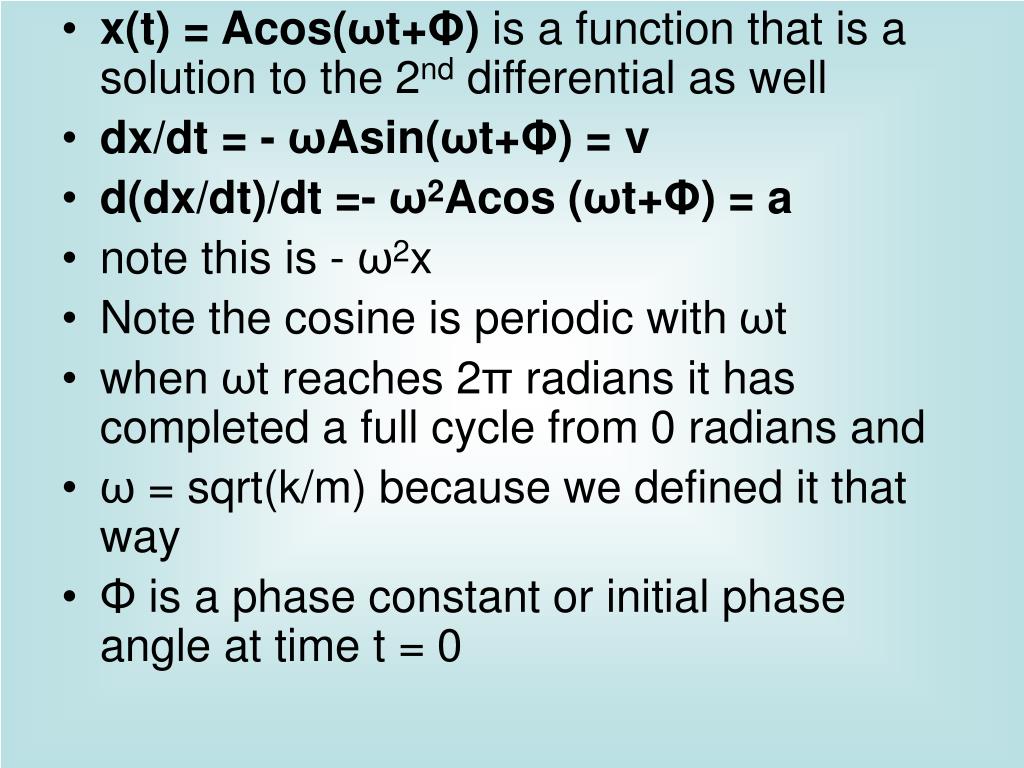 • x(t) = Acos(ωt+Φ) is a function that is a solution to the 2$^{nd}$ differential as well
• dx/dt = - ωAsin(ωt+Φ) = v
• d(dx/dt)/dt =- ω$^2$Acos (ωt+Φ) = a
• note this is - ω$^2$x
• Note the cosine is periodic with ωt
• when ωt reaches 2π radians it has completed a full cycle from 0 radians and
• ω = sqrt(k/m) because we defined it that way
• Φ is a phase constant or initial phase angle at time t = 0